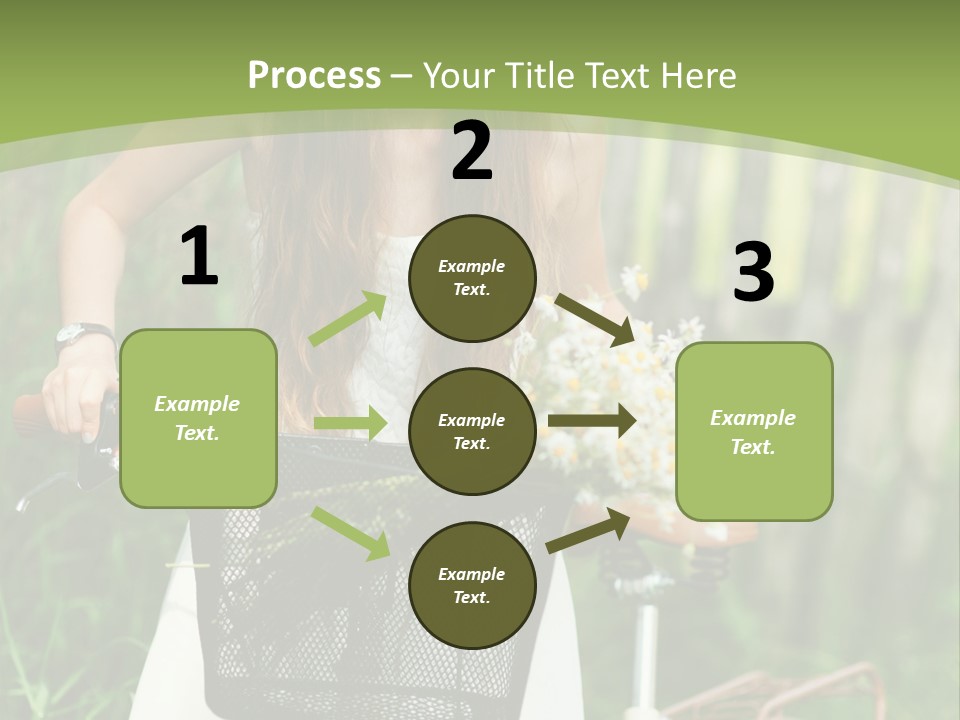 Process – Your Title Text Here

1

Example Text.

2

Example Text.

Example Text.

Example Text.

3

Example Text.